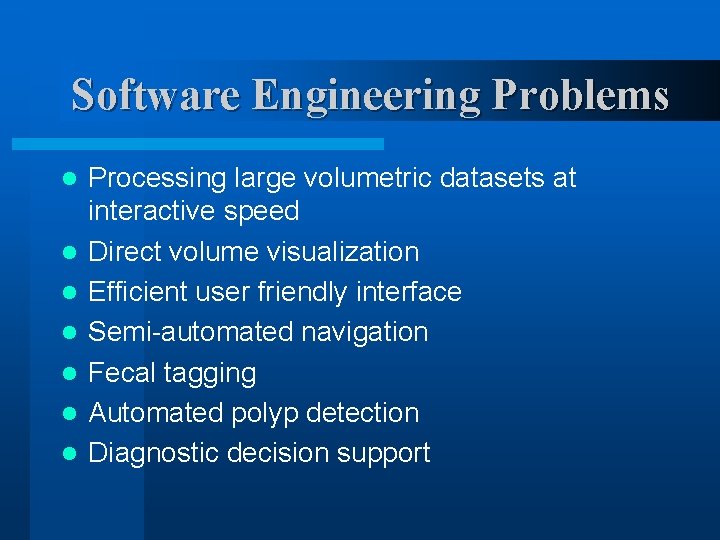 Software Engineering Problems

- Processing large volumetric datasets at interactive speed
- Direct volume visualization
- Efficient user friendly interface
- Semi-automated navigation
- Fecal tagging
- Automated polyp detection
- Diagnostic decision support